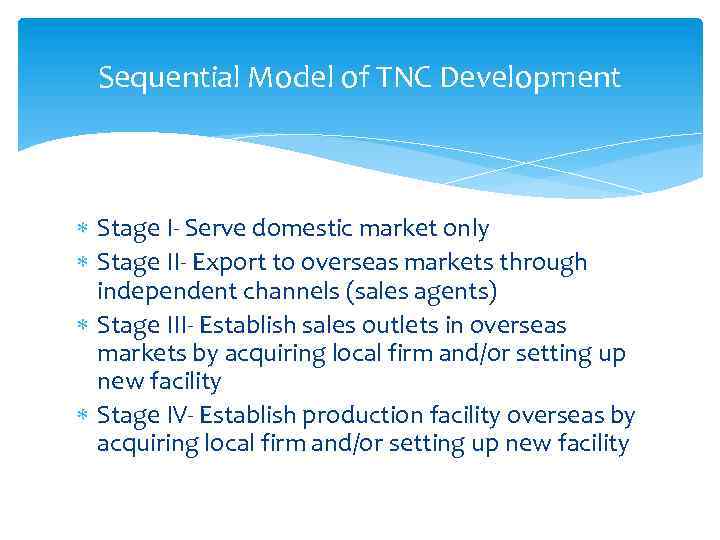 Sequential Model of TNC Development

* Stage I- Serve domestic market only
* Stage II- Export to overseas markets through independent channels (sales agents)
* Stage III- Establish sales outlets in overseas markets by acquiring local firm and/or setting up new facility
* Stage IV- Establish production facility overseas by acquiring local firm and/or setting up new facility